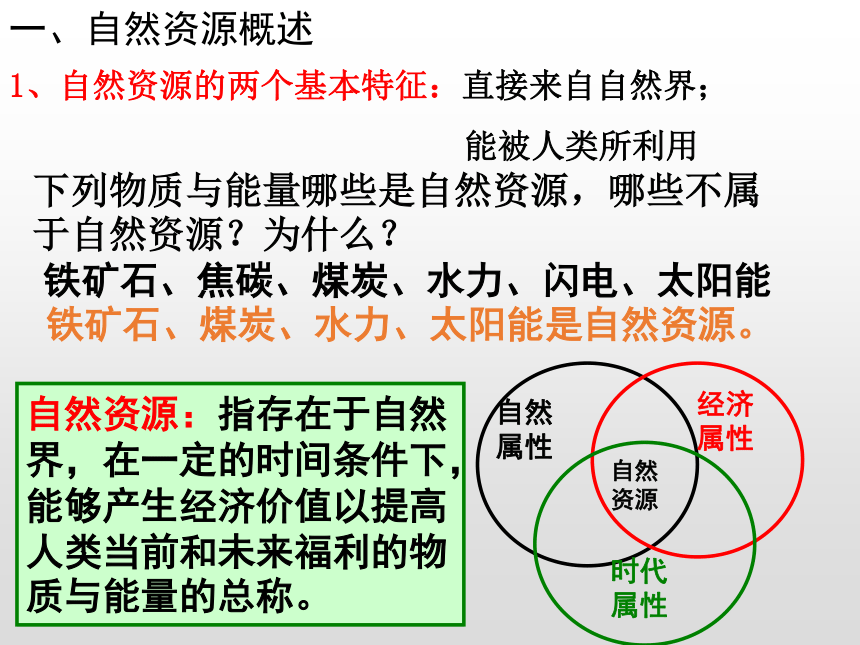 一、自然资源概述

1、自然资源的两个基本特征：直接来自自然界；

能被人类所利用

下列物质与能量哪些是自然资源，哪些不属于自然资源？为什么？

铁矿石、焦碳、煤炭、水力、闪电、太阳能

铁矿石、煤炭、水力、太阳能是自然资源。

自然资源：指存在于自然界，在一定的时间条件下，能够产生经济价值以提高人类当前和未来福利的物质与能量的总称。

自然属性

经济属性

自然资源

时代属性